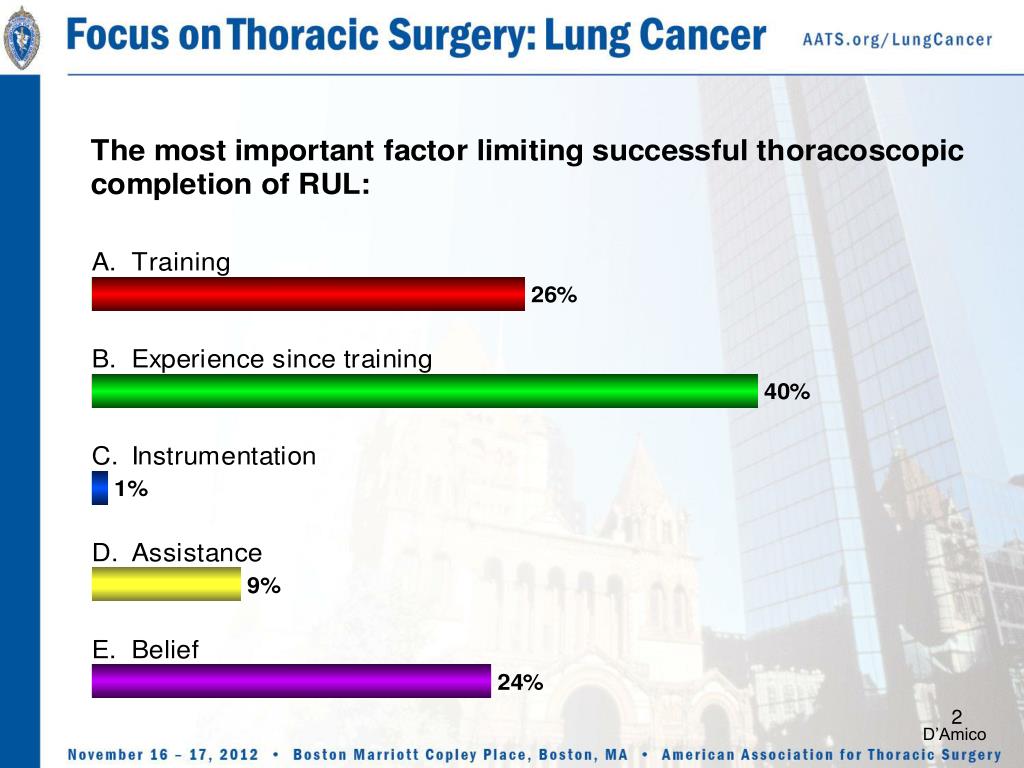 Focus on Thoracic Surgery: Lung Cancer AATS.org/LungCancer

The most important factor limiting successful thoracoscopic completion of RUL:

A. Training
26%

B. Experience since training
40%

C. Instrumentation
1%

D. Assistance
9%

E. Belief
24%

2
D'Amico

November 16 – 17, 2012 • Boston Marriott Copley Place, Boston, MA • American Association for Thoracic Surgery